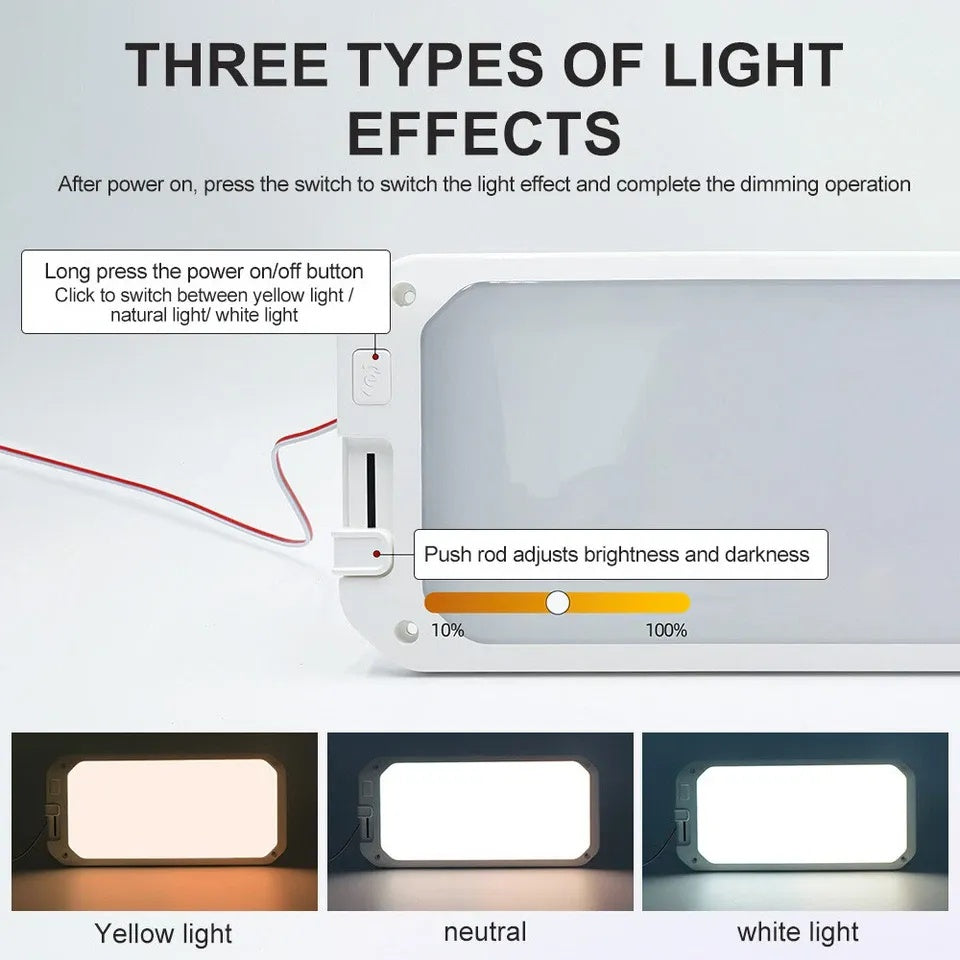 THREE TYPES OF LIGHT EFFECTS

After power on, press the switch to switch the light effect and complete the dimming operation

Long press the power on/off button
Click to switch between yellow light / natural light/ white light

Push rod adjusts brightness and darkness

10%

100%

Yellow light

neutral

white light